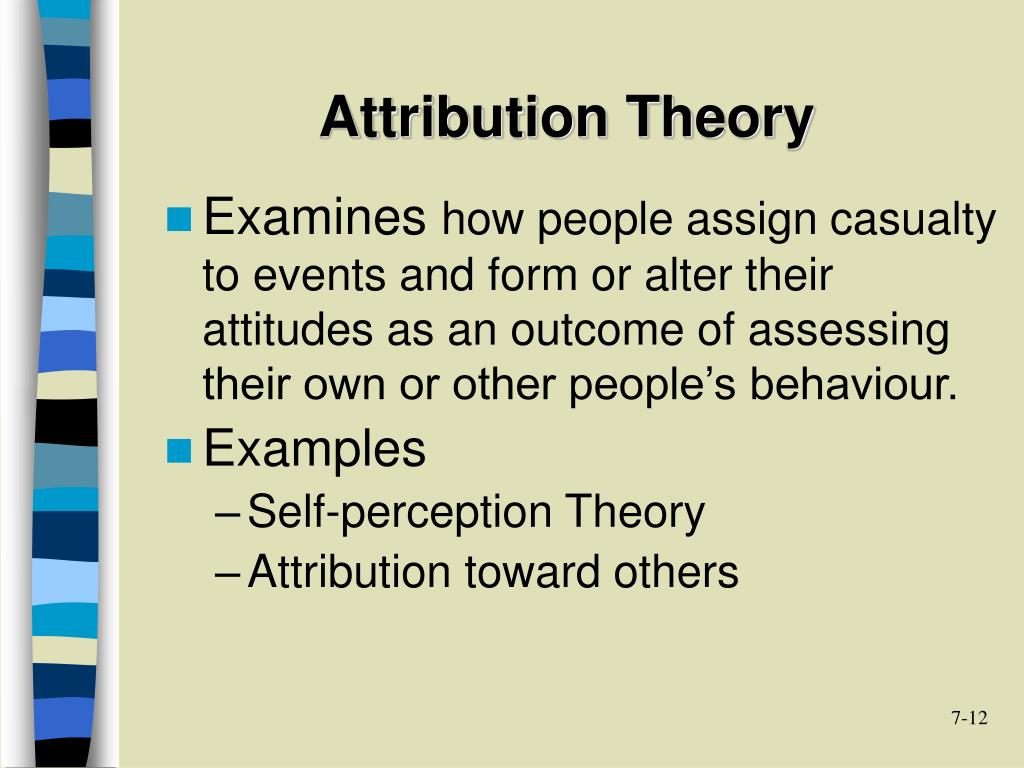 Attribution Theory

Examines how people assign casualty to events and form or alter their attitudes as an outcome of assessing their own or other people's behaviour.

Examples

– Self-perception Theory

– Attribution toward others

7-12